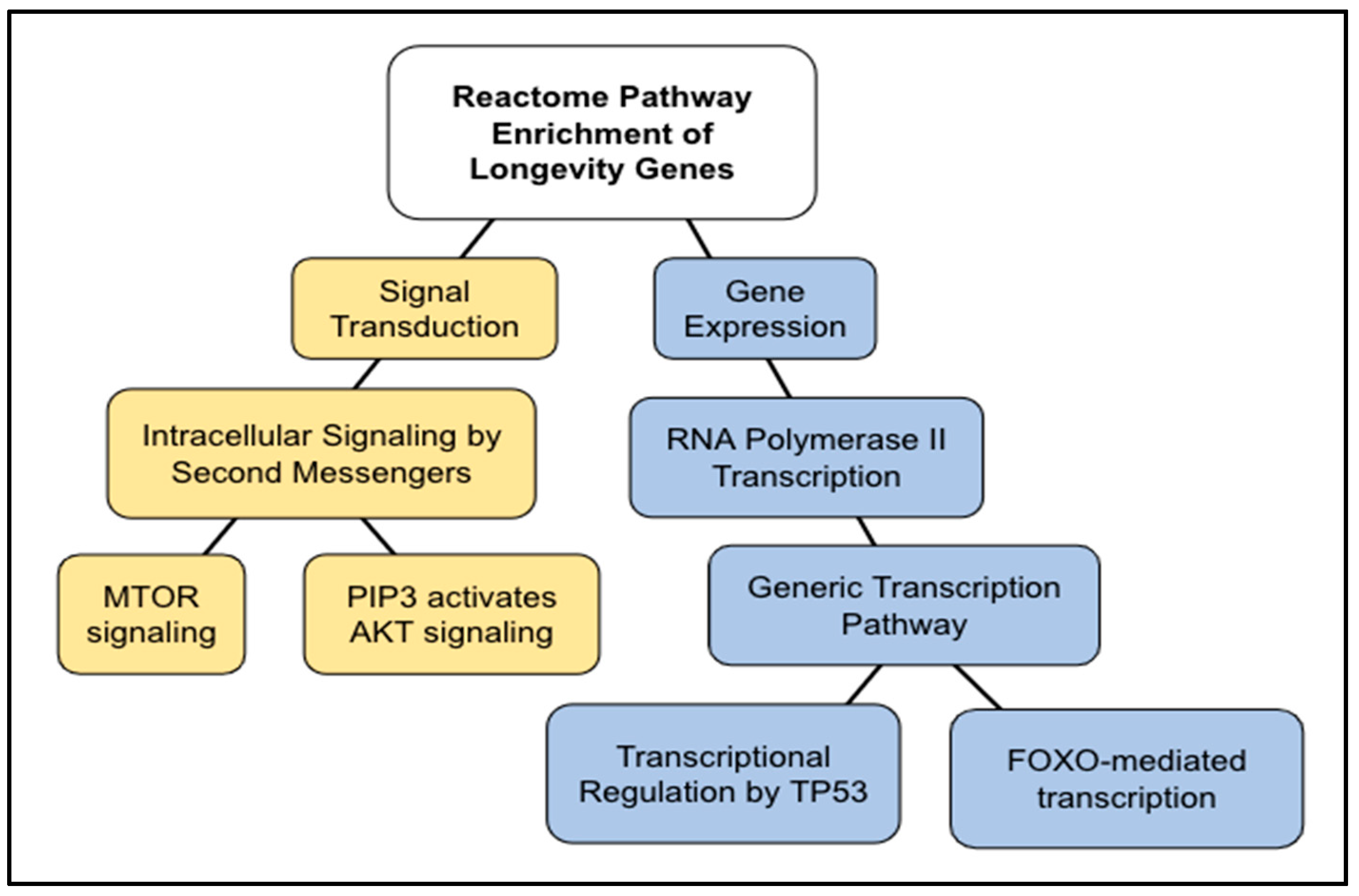 Reactome Pathway Enrichment of Longevity Genes

Signal Transduction

Gene Expression

Intracellular Signaling by Second Messengers

RNA Polymerase II Transcription

MTOR signaling

PIP3 activates AKT signaling

Generic Transcription Pathway

Transcriptional Regulation by TP53

FOXO-mediated transcription